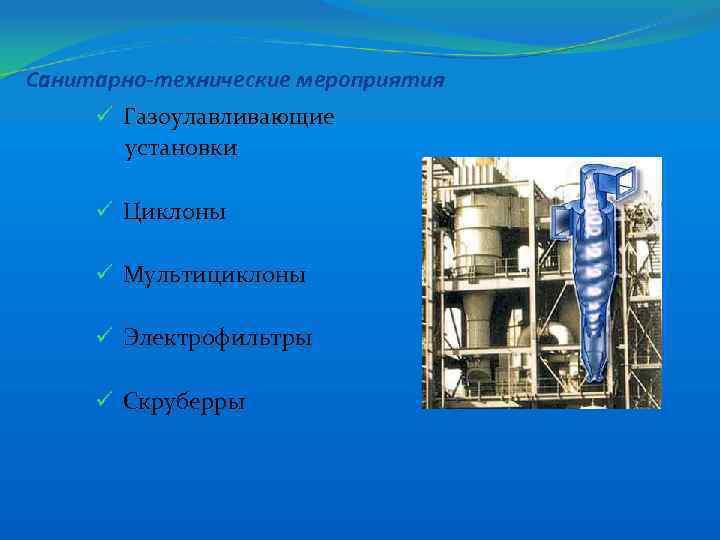 Санитарно-технические мероприятия

✓ Газоулавливающие установки

✓ Циклоны

✓ Мультициклоны

✓ Электрофильтры

✓ Скруберры